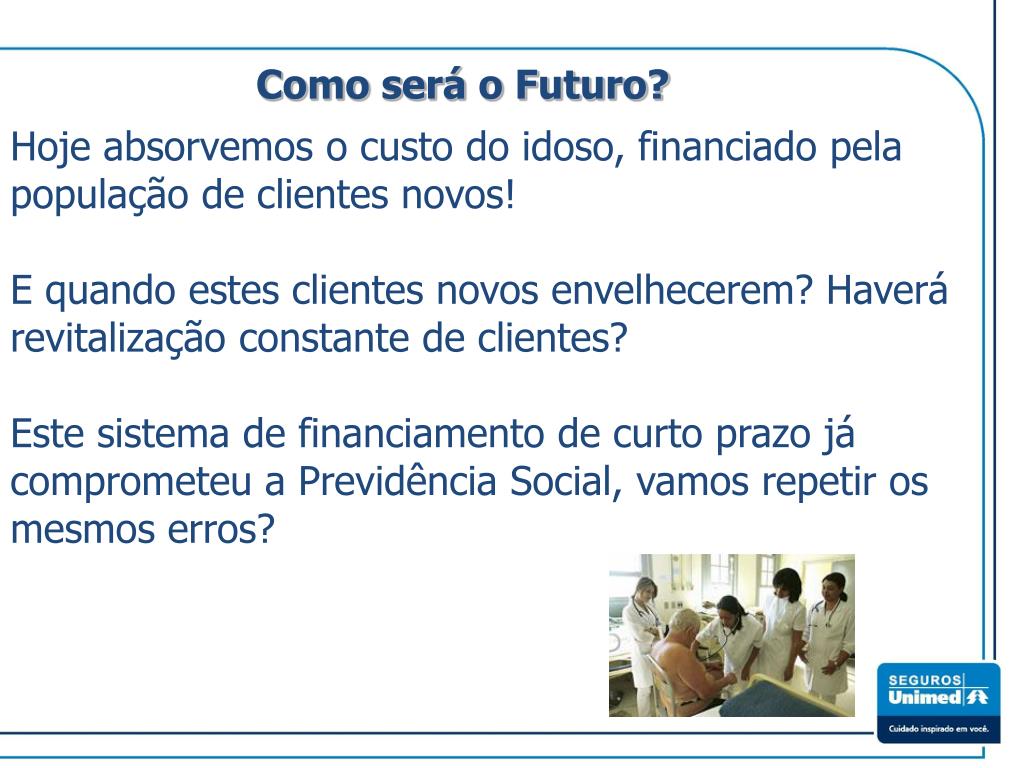 Como será o Futuro?

Hoje absorvemos o custo do idoso, financiado pela população de clientes novos!

E quando estes clientes novos envelhecerem? Haverá revitalização constante de clientes?

Este sistema de financiamento de curto prazo já comprometeu a Previdência Social, vamos repetir os mesmos erros?

SEGUROS
Unimed
Cuidado inspirado em você.